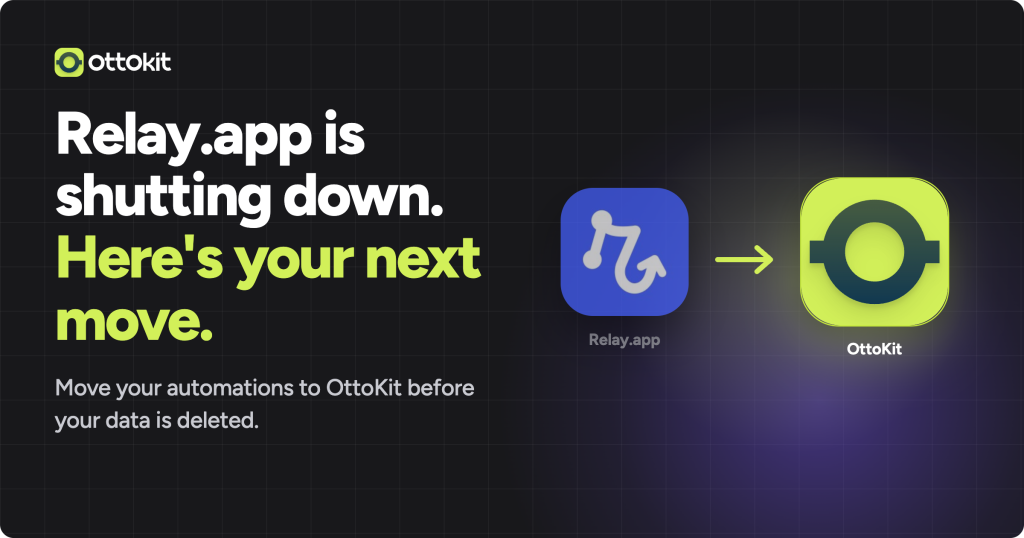 ottokit

Relay.app is shutting down. Here's your next move.

Move your automations to OttoKit before your data is deleted.

Relay.app

OttoKit